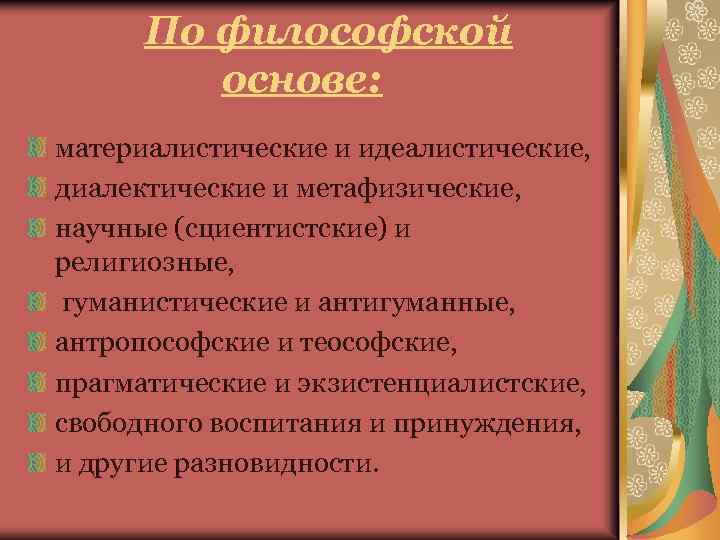 По философской основе:

материалистические и идеалистические,
диалектические и метафизические,
научные (сциентистские) и религиозные,
гуманистические и антигуманные,
антропософские и теософские,
прагматические и экзистенциалистские,
свободного воспитания и принуждения,
и другие разновидности.